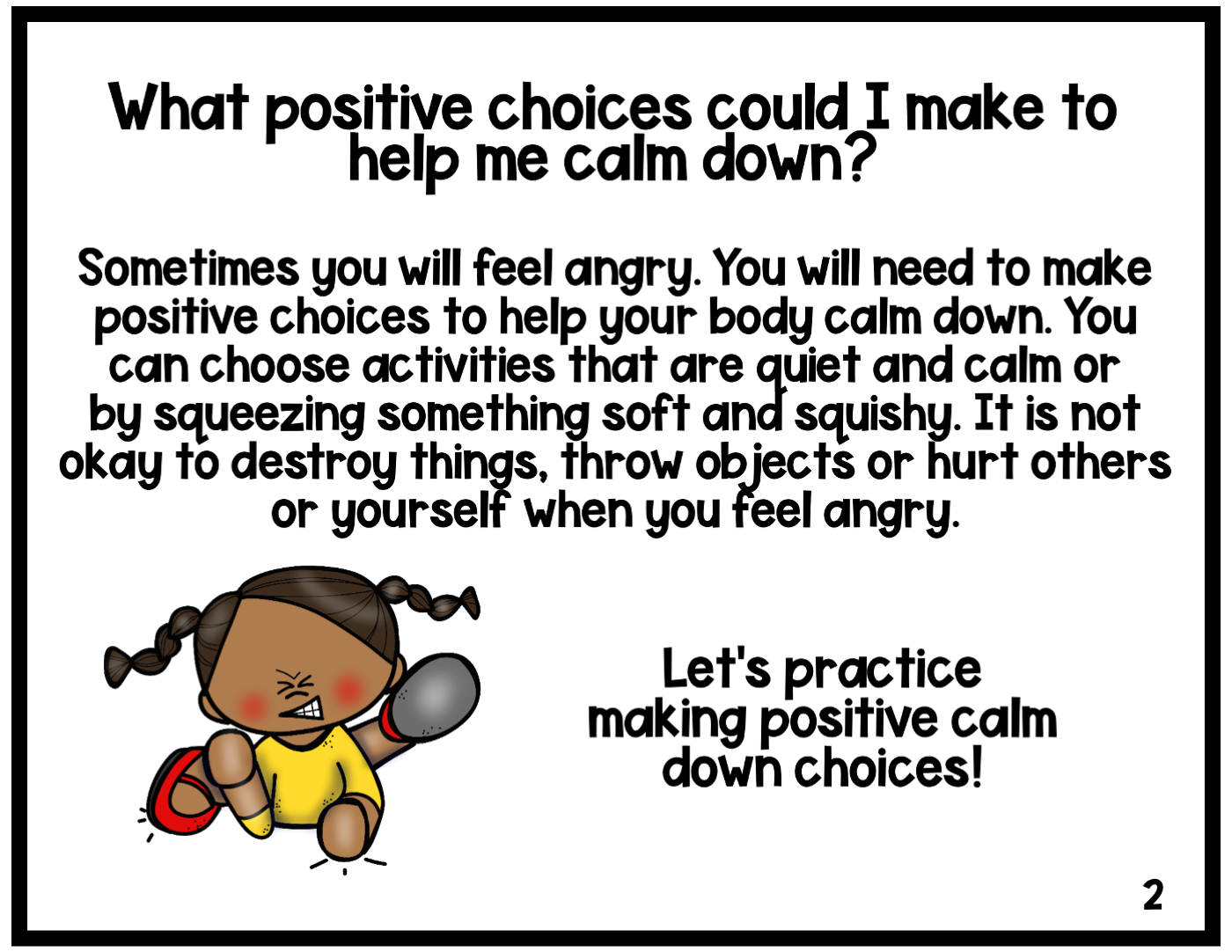 What positive choices could I make to help me calm down?

Sometimes you will feel angry. You will need to make positive choices to help your body calm down. You can choose activities that are quiet and calm or by squeezing something soft and squishy. It is not okay to destroy things, throw objects or hurt others or yourself when you feel angry.

Let's practice making positive calm down choices!

2